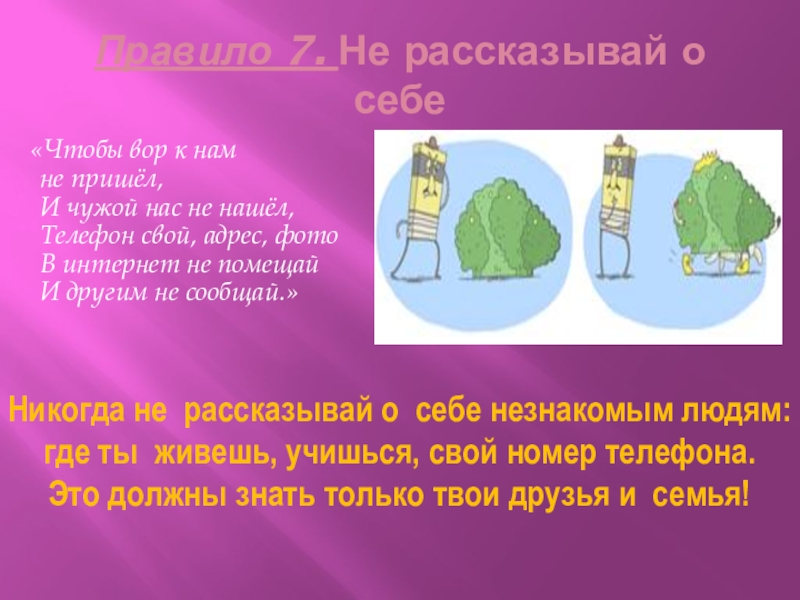 Правило 7. Не рассказывай о себе

«Чтобы вор к нам
не пришёл,
И чужой нас не нашёл,
Телефон свой, адрес, фото
В интернет не помещай
И другим не сообщай.»

Никогда не рассказывай о себе незнакомым людям: где ты живешь, учишься, свой номер телефона. Это должны знать только твои друзья и семья!